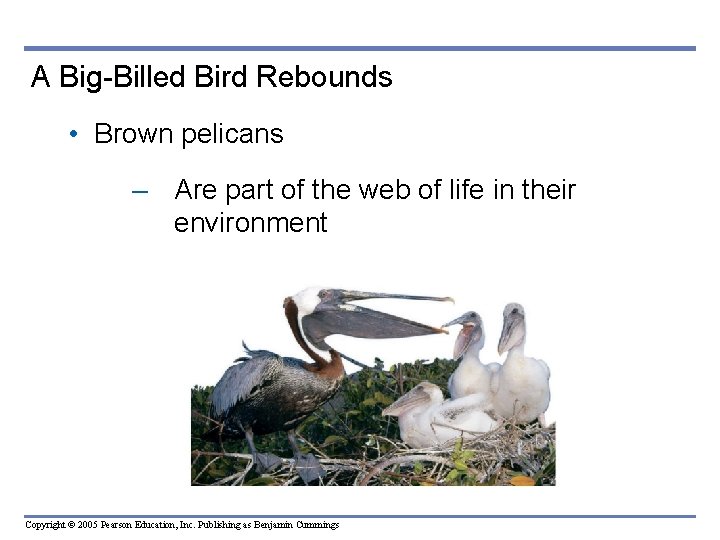 A Big-Billed Bird Rebounds

• Brown pelicans

– Are part of the web of life in their environment

Copyright © 2005 Pearson Education, Inc. Publishing as Benjamin Cummings